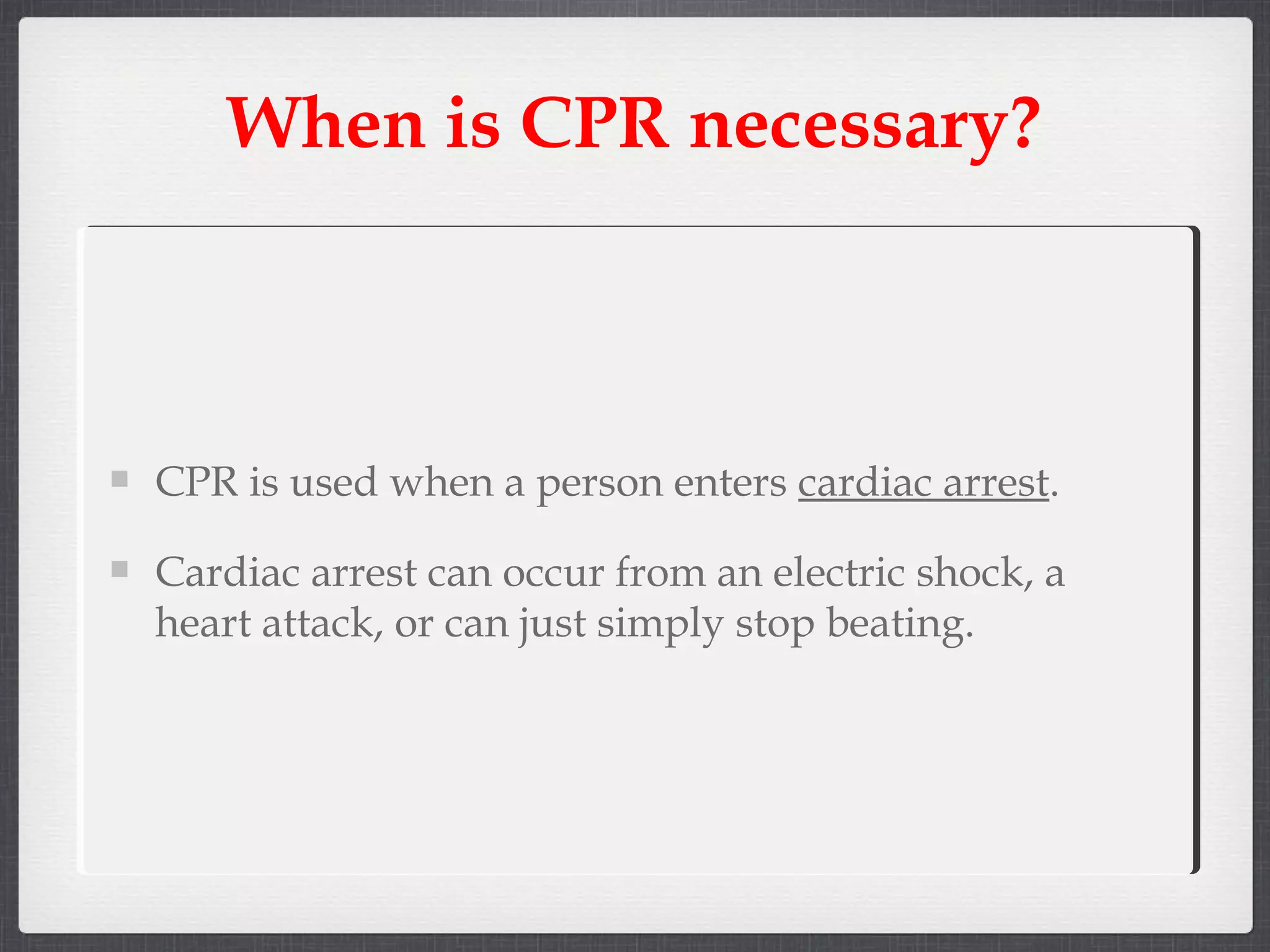 When is CPR necessary?

- CPR is used when a person enters cardiac arrest.
- Cardiac arrest can occur from an electric shock, a heart attack, or can just simply stop beating.